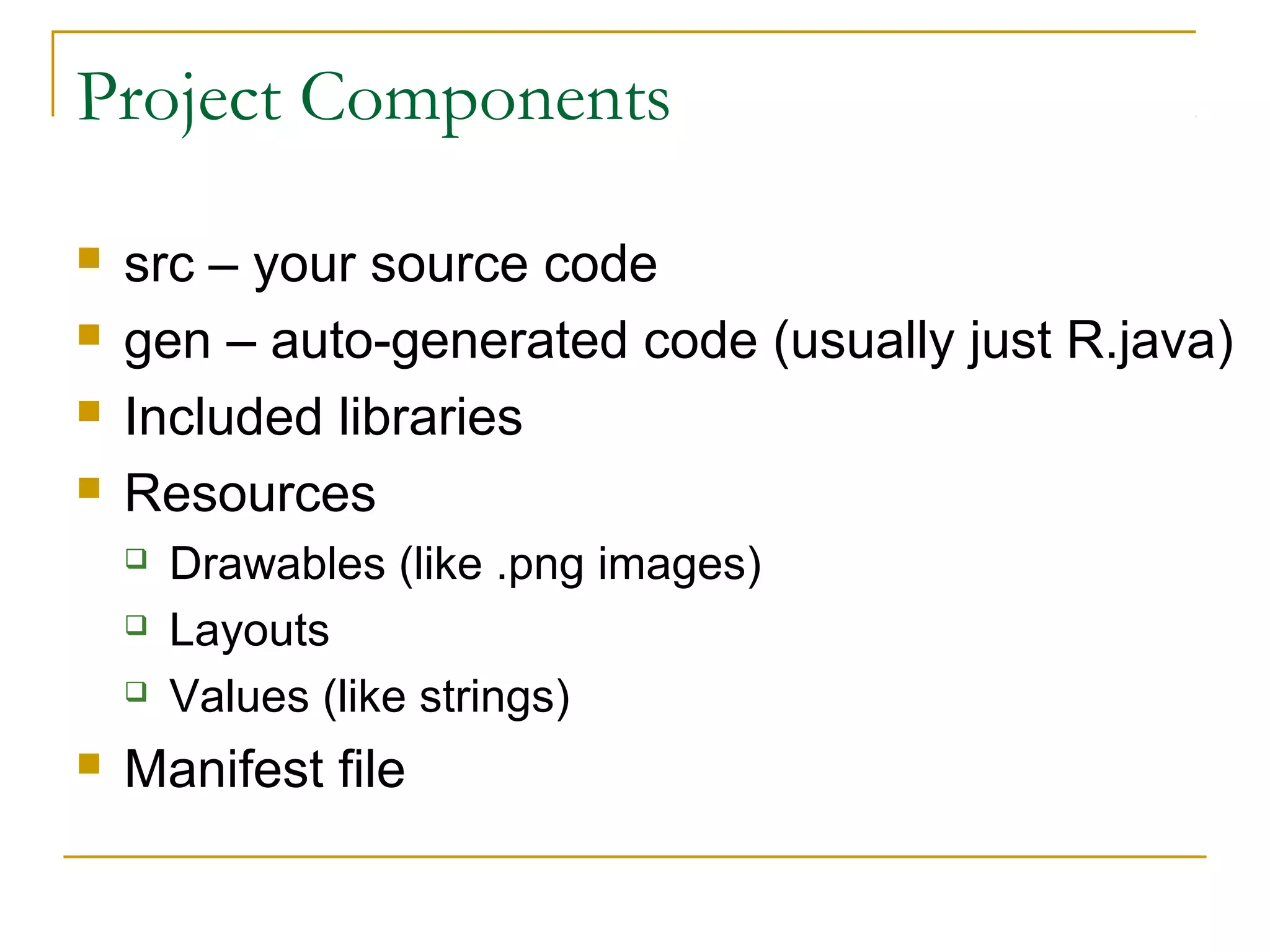 Project Components

- src – your source code
- gen – auto-generated code (usually just R.java)
- Included libraries
- Resources
  - Drawables (like .png images)
  - Layouts
  - Values (like strings)
- Manifest file